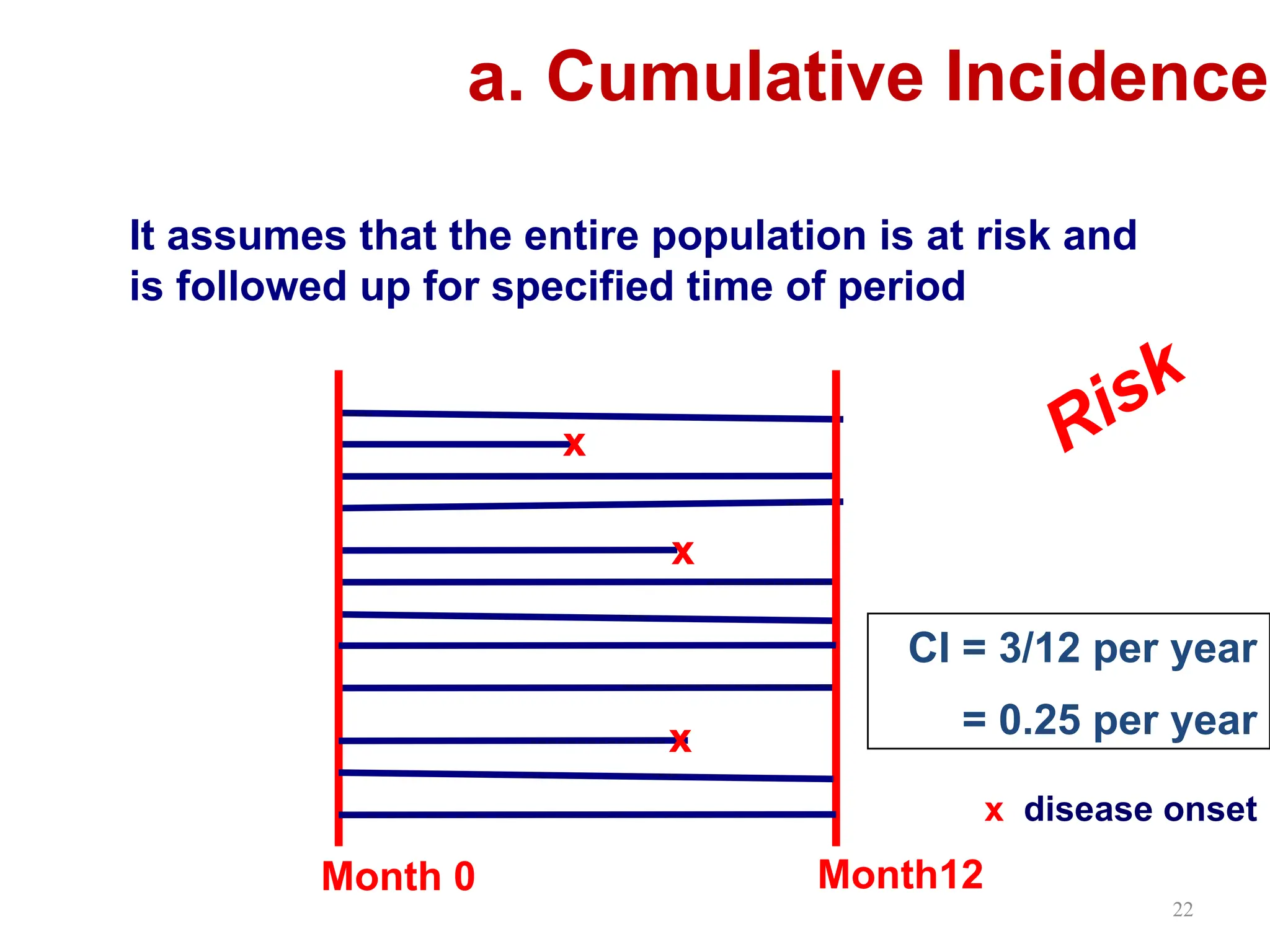 a. Cumulative Incidence

It assumes that the entire population is at risk and is followed up for specified time of period

Risk

x

x

x

CI = 3/12 per year

= 0.25 per year

x disease onset

Month 0

Month12

22